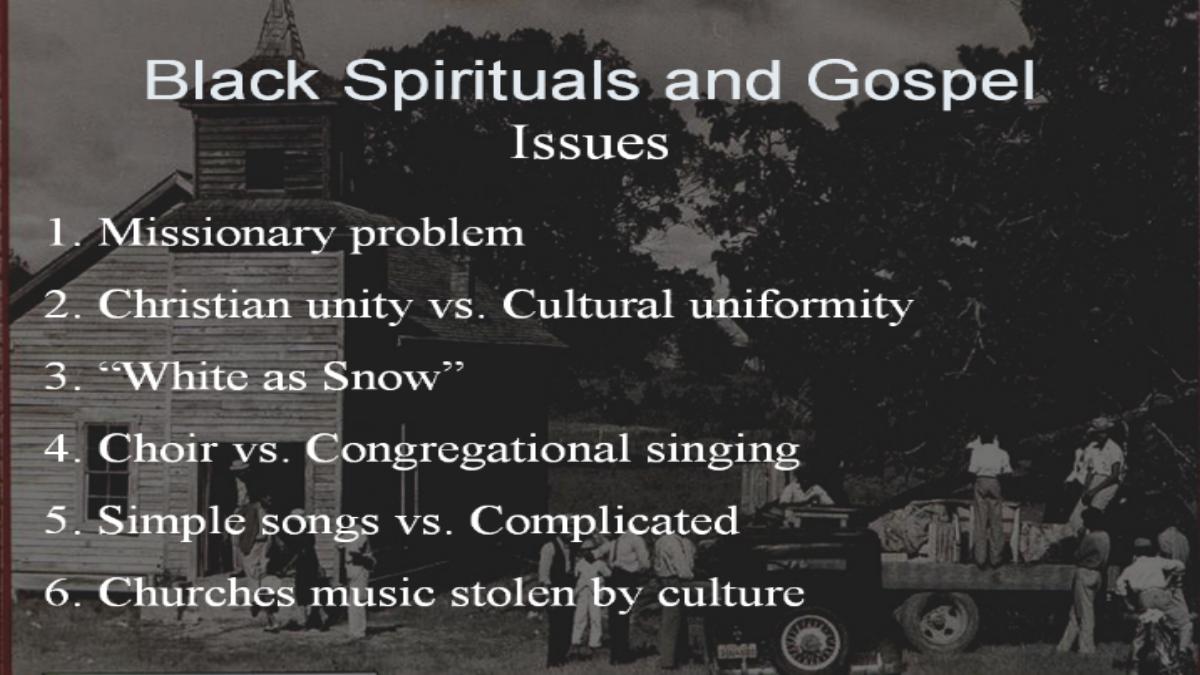 Black Spirituals and Gospel
Issues

1. Missionary problem
2. Christian unity vs. Cultural uniformity
3. “White as Snow”
4. Choir vs. Congregational singing
5. Simple songs vs. Complicated
6. Churches music stolen by culture